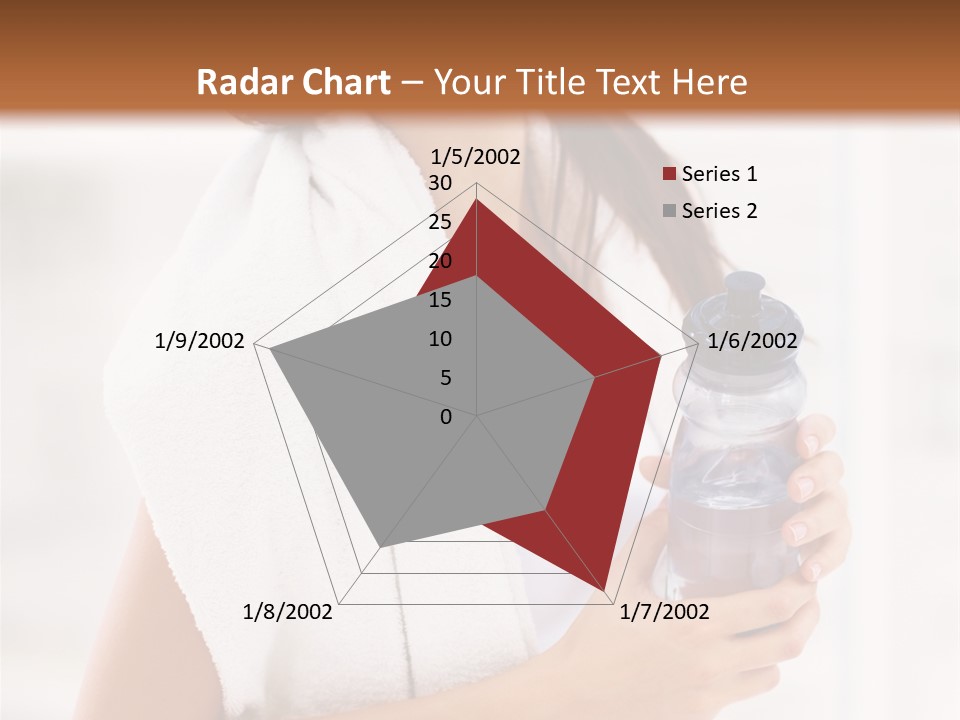 Radar Chart – Your Title Text Here

1/5/2002
30
25
20
15
10
5
0
1/6/2002
1/7/2002
1/8/2002
1/9/2002

Series 1
Series 2